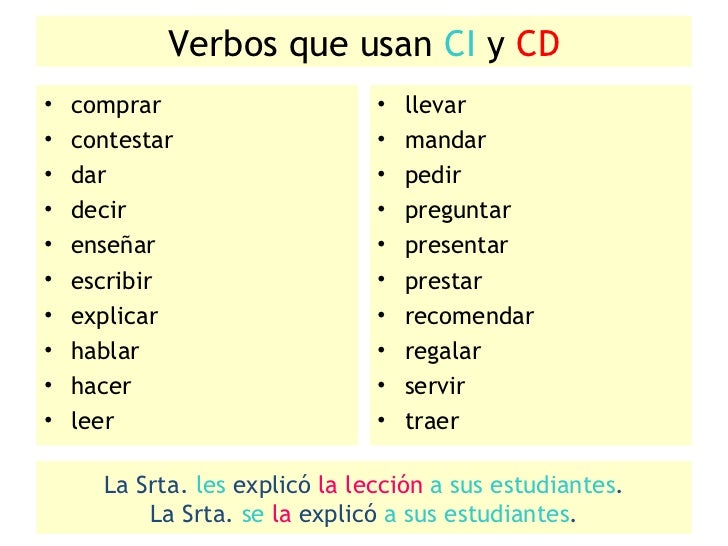 Verbos que usan CI y CD

• comprar
• contestar
• dar
• decir
• enseñar
• escribir
• explicar
• hablar
• hacer
• leer

• llevar
• mandar
• pedir
• preguntar
• presentar
• prestar
• recomendar
• regalar
• servir
• traer

La Srta. les explicó la lección a sus estudiantes.
La Srta. se la explicó a sus estudiantes.